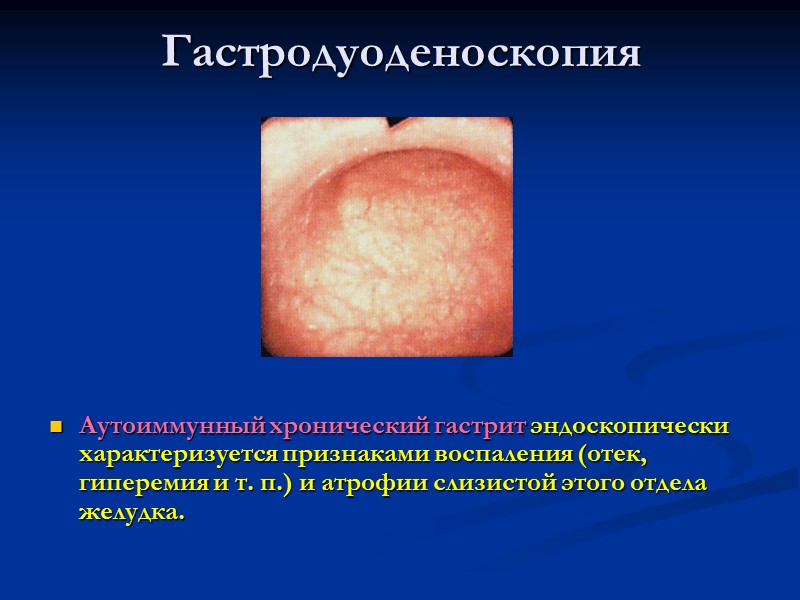 Гастродуоденоскопия

Аутоиммунный хронический гастрит эндоскопически характеризуется признаками воспаления (отек, гиперемия и т. п.) и атрофии слизистой этого отдела желудка.